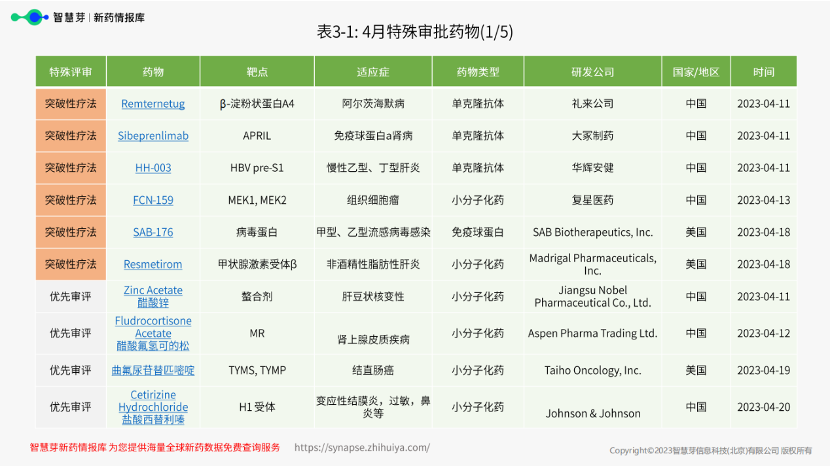 智慧芽 | 新药情报库

表3-1: 4月特殊审批药物(1/5)

| 特殊评审 | 药物 | 靶点 | 适应症 | 药物类型 | 研发公司 | 国家/地区 | 时间 |
|---|---|---|---|---|---|---|---|
| 突破性疗法 | Remternetug | β-淀粉状蛋白A4 | 阿尔茨海默病 | 单克隆抗体 | 礼来公司 | 中国 | 2023-04-11 |
| 突破性疗法 | Sibeprenlimab | APRIL | 免疫球蛋白a肾病 | 单克隆抗体 | 大冢制药 | 中国 | 2023-04-11 |
| 突破性疗法 | HH-003 | HBV pre-S1 | 慢性乙型、丁型肝炎 | 单克隆抗体 | 华辉安健 | 中国 | 2023-04-11 |
| 突破性疗法 | FCN-159 | MEK1, MEK2 | 组织细胞瘤 | 小分子化药 | 复星医药 | 中国 | 2023-04-13 |
| 突破性疗法 | SAB-176 | 病毒蛋白 | 甲型、乙型流感病毒感染 | 免疫球蛋白 | SAB Biotherapeutics, Inc. | 美国 | 2023-04-18 |
| 突破性疗法 | Resmetirom | 甲状腺激素受体β | 非酒精性脂肪性肝炎 | 小分子化药 | Madrigal Pharmaceuticals, Inc. | 美国 | 2023-04-18 |
| 优先审评 | Zinc Acetate 醋酸锌 | 螯合剂 | 肝豆状核变性 | 小分子化药 | Jiangsu Nobel Pharmaceutical Co., Ltd. | 中国 | 2023-04-11 |
| 优先审评 | Fludrocortisone Acetate 醋酸氟氢可的松 | MR | 肾上腺皮质疾病 | 小分子化药 | Aspen Pharma Trading Ltd. | 中国 | 2023-04-12 |
| 优先审评 | 曲氟尿苷替匹嘧啶 | TYMS, TYMP | 结直肠癌 | 小分子化药 | Taiho Oncology, Inc. | 美国 | 2023-04-19 |
| 优先审评 | Cetirizine Hydrochloride 盐酸西替利嗪 | H1 受体 | 变应性结膜炎，过敏，鼻炎等 | 小分子化药 | Johnson & Johnson | 中国 | 2023-04-20 |

智慧芽新药情报库 为您提供海量全球新药数据免费查询服务 https://synapse.zhihuiya.com/

Copyright©2023智慧芽信息科技(北京)有限公司 版权所有